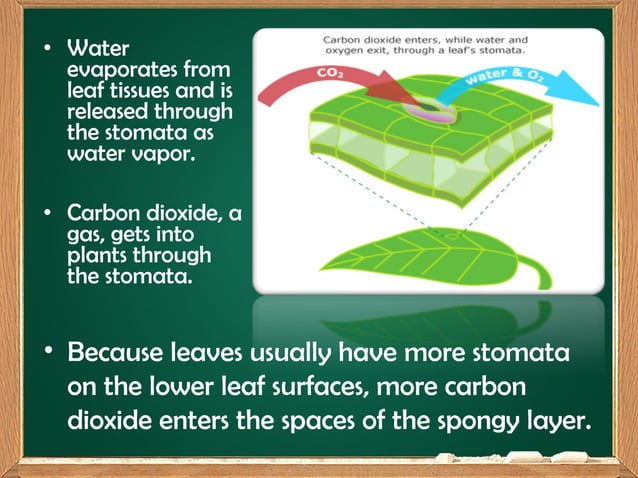 • Water evaporates from leaf tissues and is released through the stomata as water vapor.

• Carbon dioxide, a gas, gets into plants through the stomata.

Carbon dioxide enters, while water and oxygen exit, through a leaf's stomata.

$CO_2$

water & $O_2$

• Because leaves usually have more stomata on the lower leaf surfaces, more carbon dioxide enters the spaces of the spongy layer.